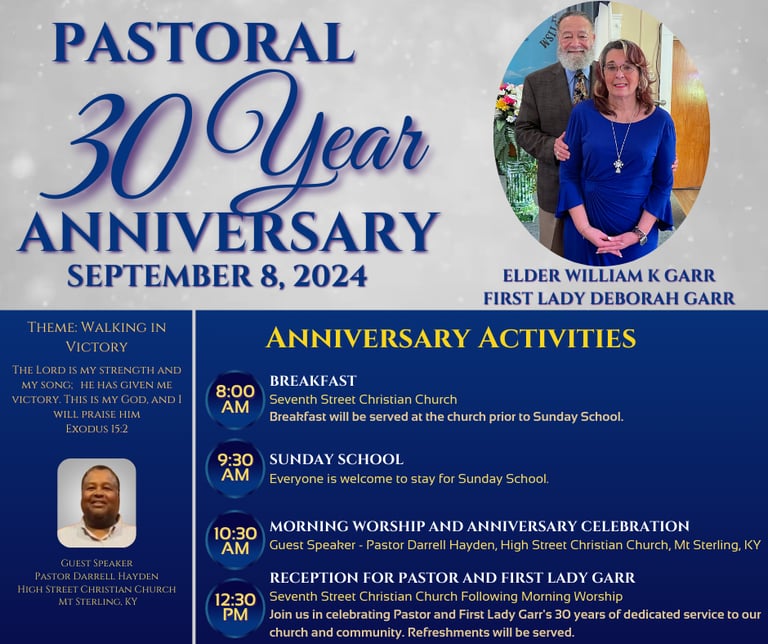 PASTORAL 30 Year ANNIVERSARY
SEPTEMBER 8, 2024

ELDER WILLIAM K GARR
FIRST LADY DEBORAH GARR

THEME: WALKING IN VICTORY

THE LORD IS MY STRENGTH AND MY SONG; HE HAS GIVEN ME VICTORY. THIS IS MY GOD, AND I WILL PRAISE HIM
EXODUS 15:2

GUEST SPEAKER
PASTOR DARRELL HAYDEN
HIGH STREET CHRISTIAN CHURCH
MT STERLING, KY

ANNIVERSARY ACTIVITIES

8:00 AM
BREAKFAST
Seventh Street Christian Church
Breakfast will be served at the church prior to Sunday School.

9:30 AM
SUNDAY SCHOOL
Everyone is welcome to stay for Sunday School.

10:30 AM
MORNING WORSHIP AND ANNIVERSARY CELEBRATION
Guest Speaker - Pastor Darrell Hayden, High Street Christian Church, Mt Sterling, KY

12:30 PM
RECEPTION FOR PASTOR AND FIRST LADY GARR
Seventh Street Christian Church Following Morning Worship
Join us in celebrating Pastor and First Lady Garr's 30 years of dedicated service to our church and community. Refreshments will be served.